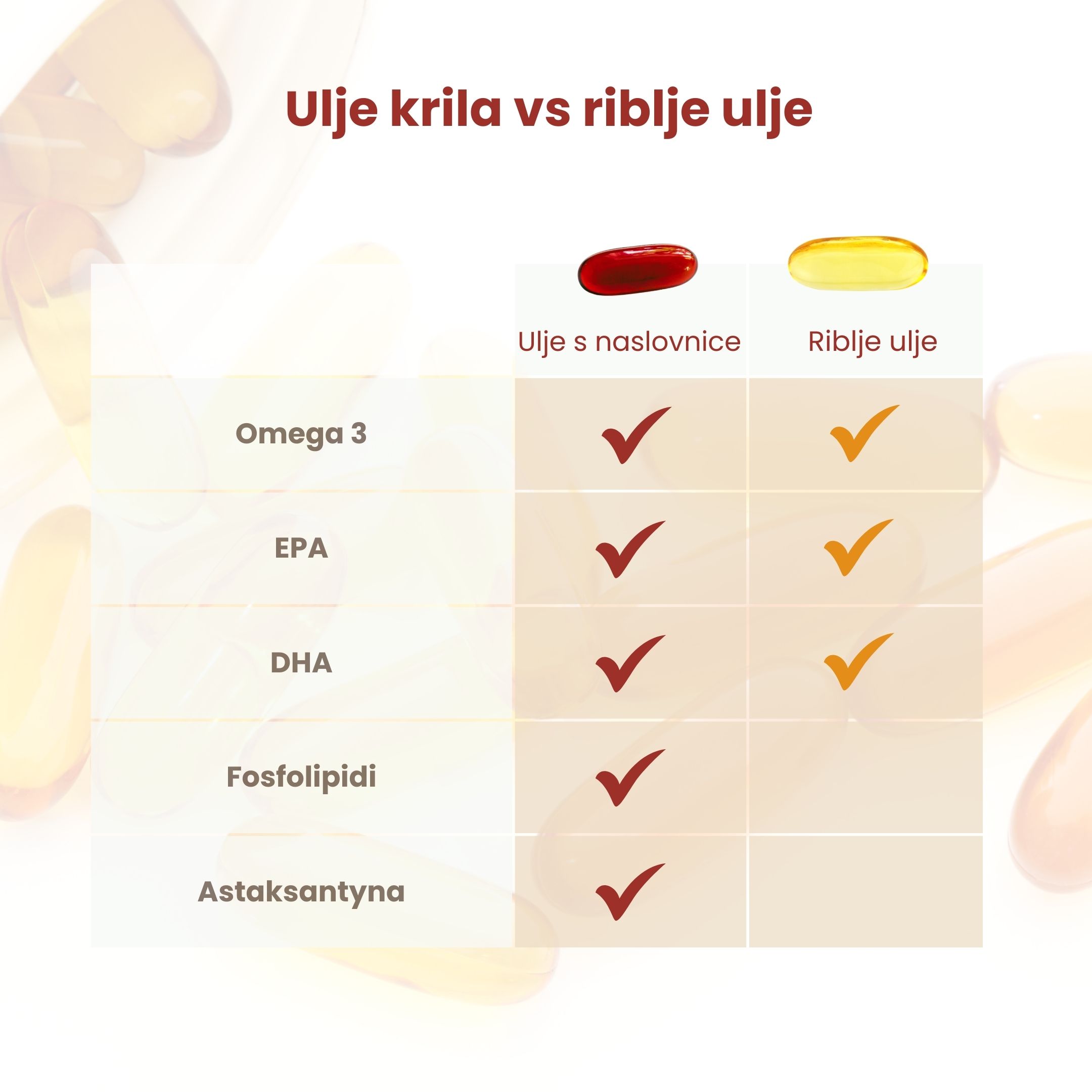 Ulje krila vs riblje ulje

| | Ulje s naslovnice | Riblje ulje |
|---|---|---|
| Omega 3 | ✓ | ✓ |
| EPA | ✓ | ✓ |
| DHA | ✓ | ✓ |
| Fosfolipidi | ✓ | |
| Astaksantyna | ✓ | |